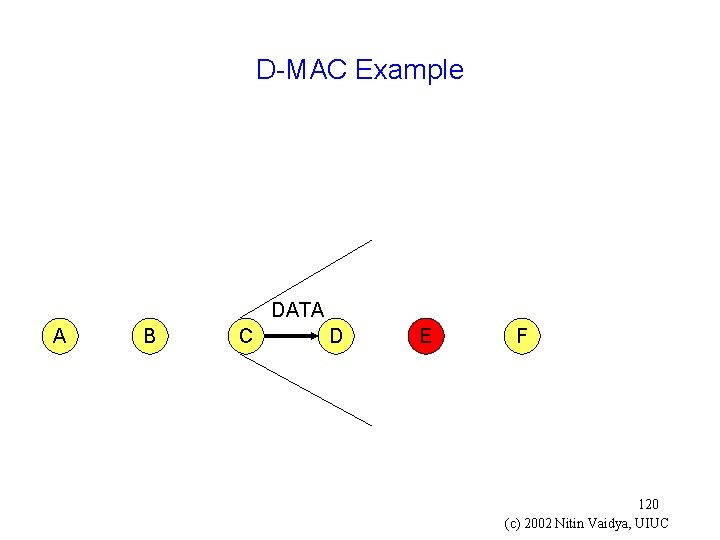 D-MAC Example

DATA

A B C D E F

120

(c) 2002 Nitin Vaidya, UIUC